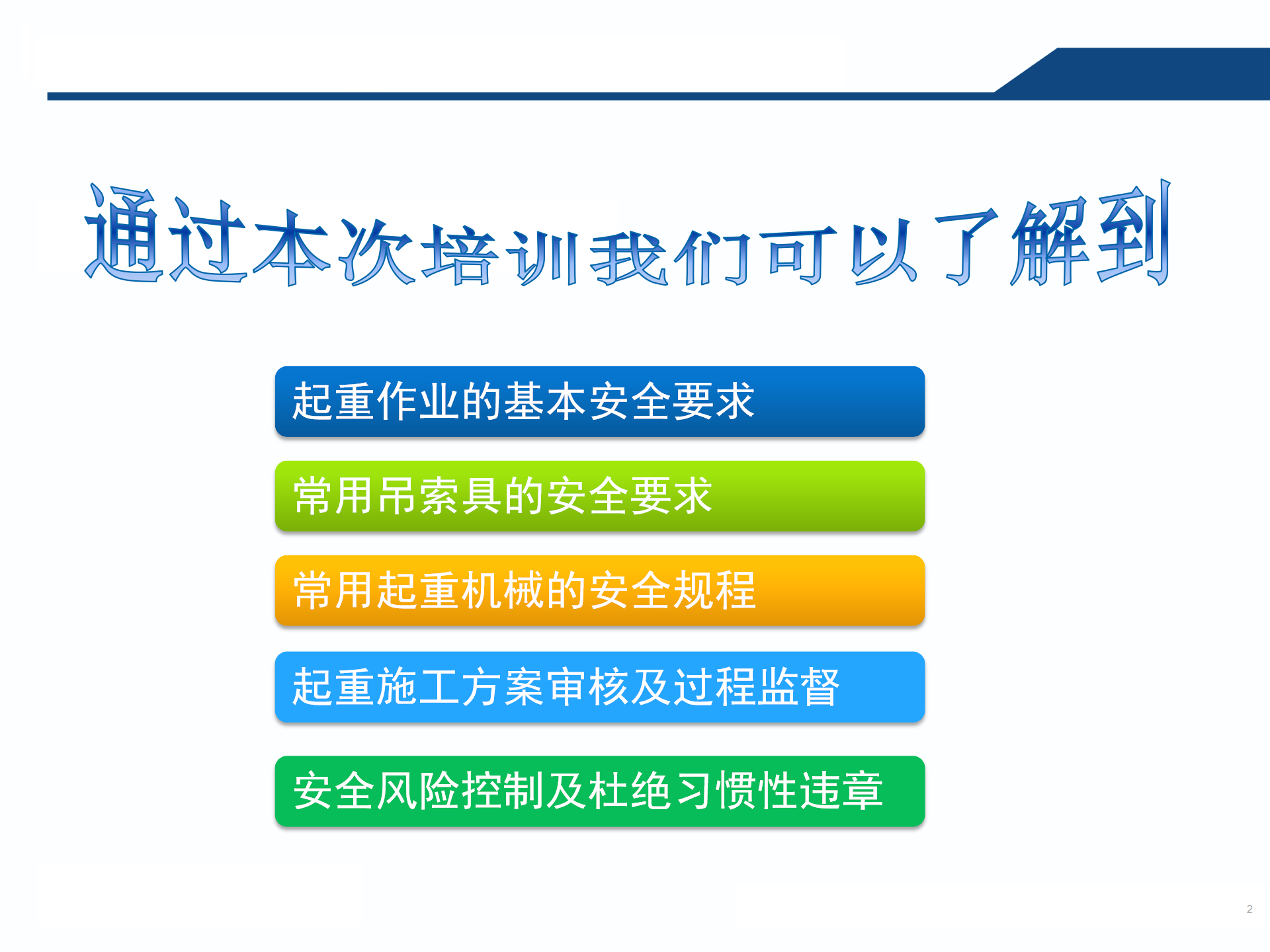 通过本次培训我们可以了解到

起重作业的基本安全要求

常用吊索具的安全要求

常用起重机械的安全规程

起重施工方案审核及过程监督

安全风险控制及杜绝习惯性违章

2